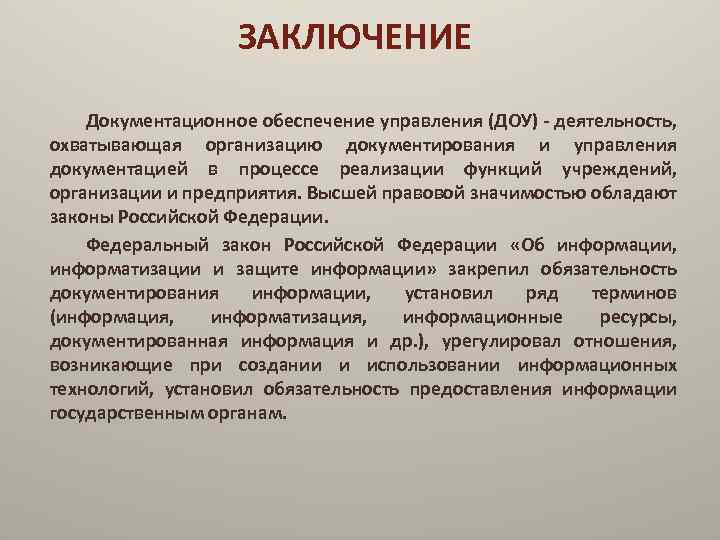 ЗАКЛЮЧЕНИЕ

Документационное обеспечение управления (ДОУ) - деятельность, охватывающая организацию документирования и управления документацией в процессе реализации функций учреждений, организации и предприятия. Высшей правовой значимостью обладают законы Российской Федерации.

Федеральный закон Российской Федерации «Об информации, информатизации и защите информации» закрепил обязательность документирования информации, установил ряд терминов (информация, информатизация, информационные ресурсы, документированная информация и др.), урегулировал отношения, возникающие при создании и использовании информационных технологий, установил обязательность предоставления информации государственным органам.